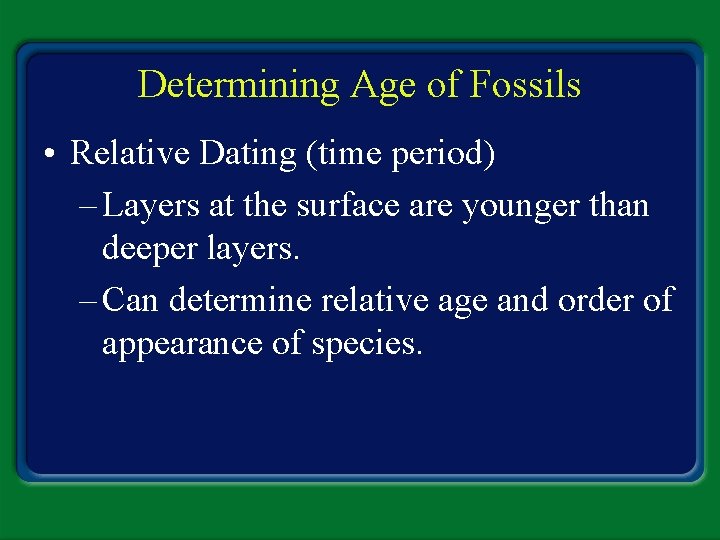 Determining Age of Fossils

• Relative Dating (time period)

– Layers at the surface are younger than deeper layers.

– Can determine relative age and order of appearance of species.